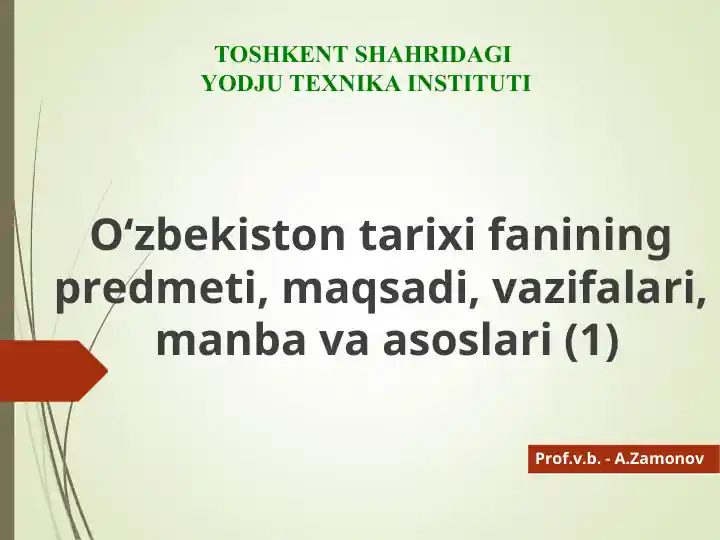 TOSHKENT SHAHRIDAGI
YODJU TEXNIKA INSTITUTI

O‘zbekiston tarixi fanining predmeti, maqsadi, vazifalari, manba va asoslari (1)

Prof.v.b. - A.Zamonov